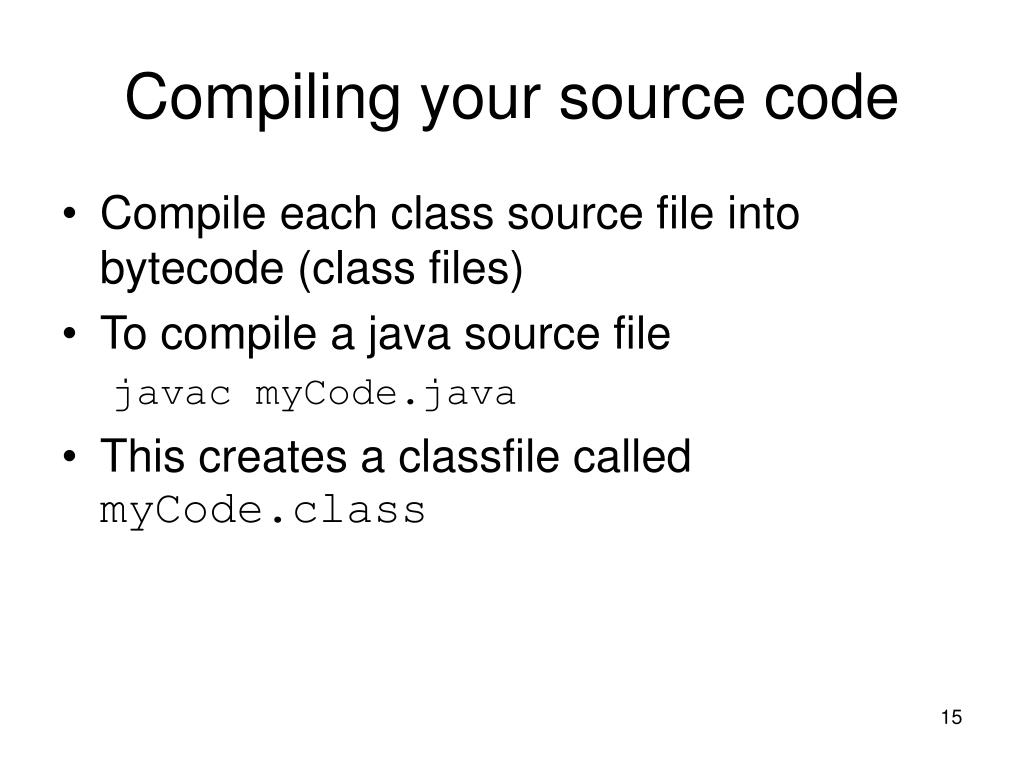 Compiling your source code

• Compile each class source file into bytecode (class files)
• To compile a java source file
javac myCode.java
• This creates a classfile called myCode.class

15